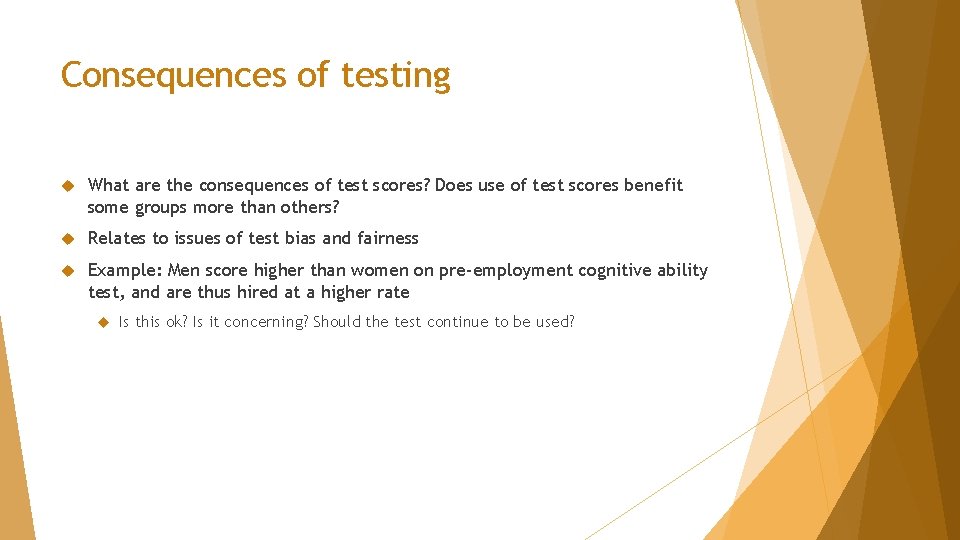 Consequences of testing

What are the consequences of test scores? Does use of test scores benefit some groups more than others?

Relates to issues of test bias and fairness

Example: Men score higher than women on pre-employment cognitive ability test, and are thus hired at a higher rate

Is this ok? Is it concerning? Should the test continue to be used?